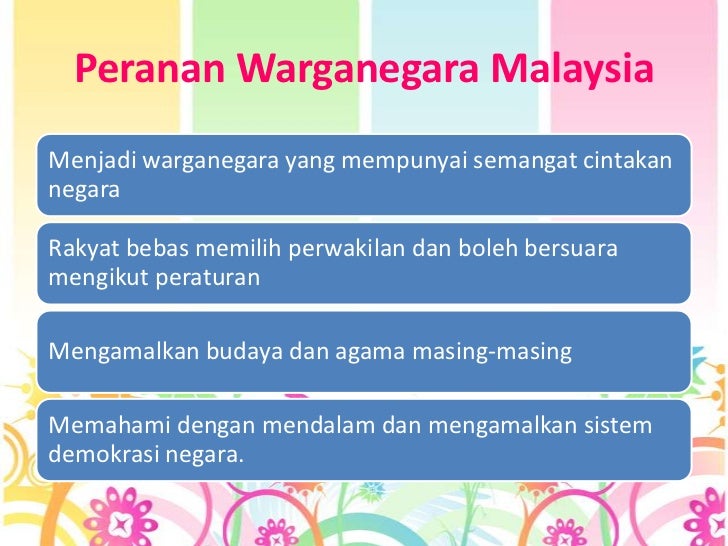 Peranan Warganegara Malaysia

Menjadi warganegara yang mempunyai semangat cintakan negara

Rakyat bebas memilih perwakilan dan boleh bersuara mengikut peraturan

Mengamalkan budaya dan agama masing-masing

Memahami dengan mendalam dan mengamalkan sistem demokrasi negara.